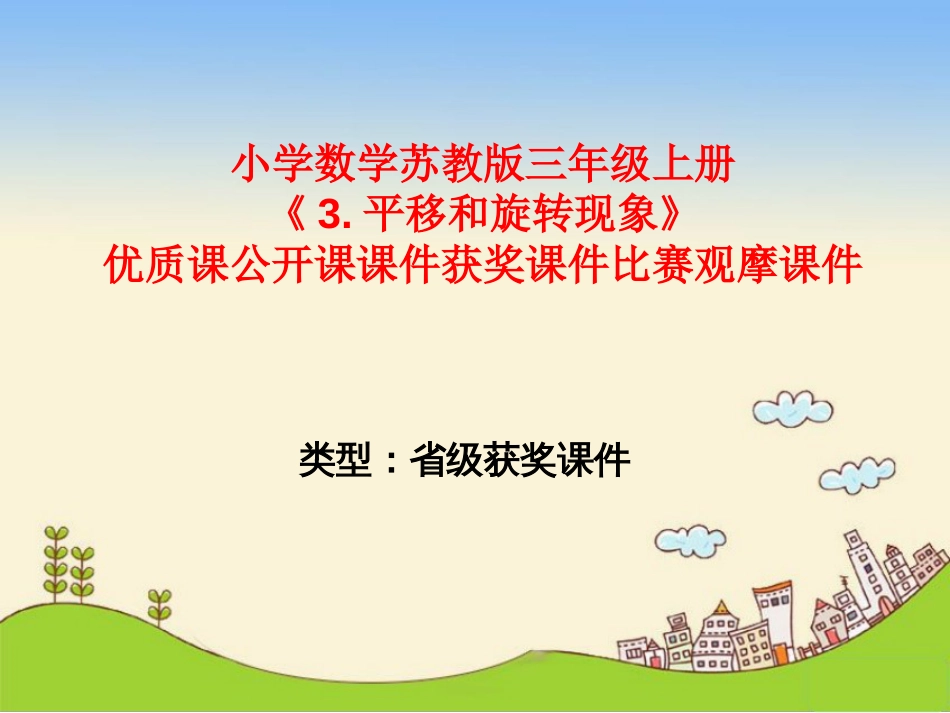 小学数学苏教版三年级上册
《 3. 平移和旋转现象》
优质课公开课课件获奖课件比赛观摩课件

类型：省级获奖课件